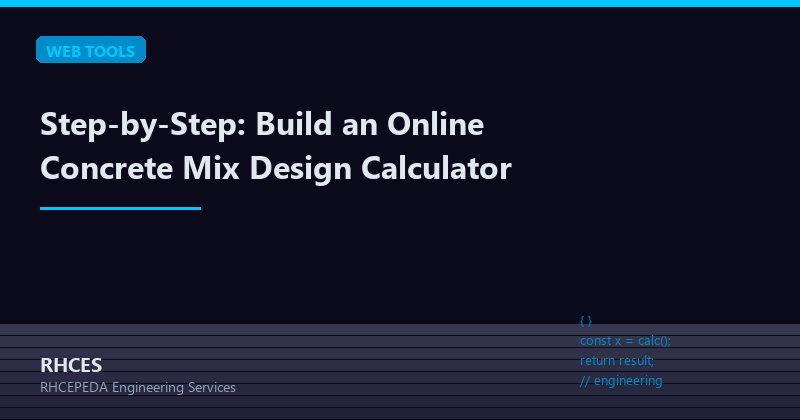 WEB TOOLS

Step-by-Step: Build an Online Concrete Mix Design Calculator

{ }
const x = calc();
return result;
// engineering

RHCES
RHCEPEDA Engineering Services